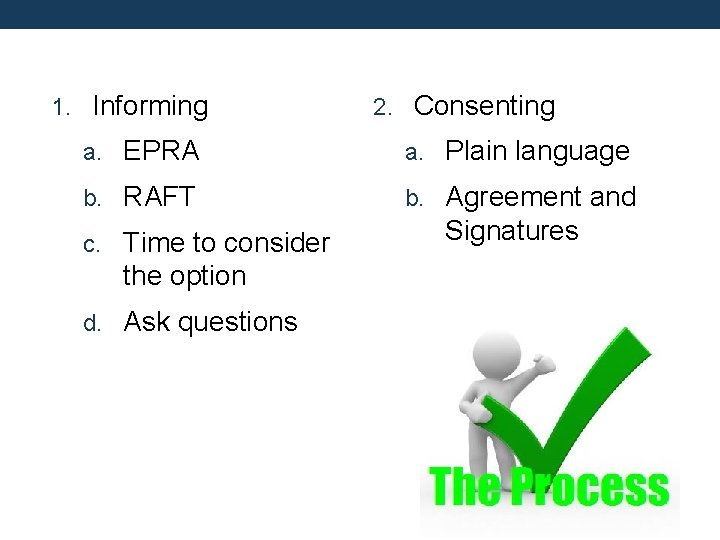 1. Informing
a. EPRA
b. RAFT
c. Time to consider the option
d. Ask questions

2. Consenting
a. Plain language
b. Agreement and Signatures

The Process